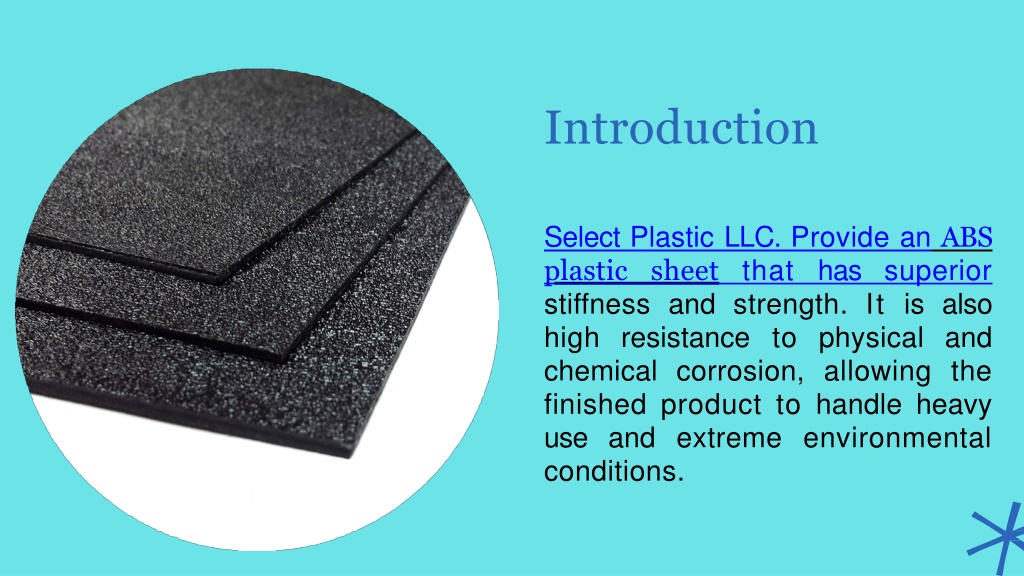 Introduction

Select Plastic LLC. Provide an ABS plastic sheet that has superior stiffness and strength. It is also high resistance to physical and chemical corrosion, allowing the finished product to handle heavy use and extreme environmental conditions.